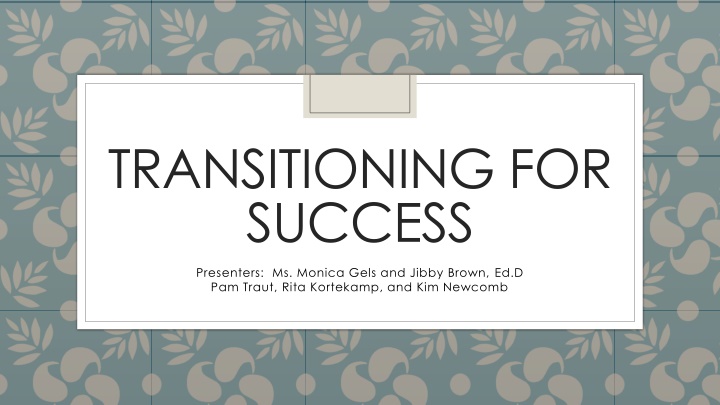 TRANSITIONING FOR SUCCESS

Presenters: Ms. Monica Gels and Jibby Brown, Ed.D
Pam Traut, Rita Kortekamp, and Kim Newcomb